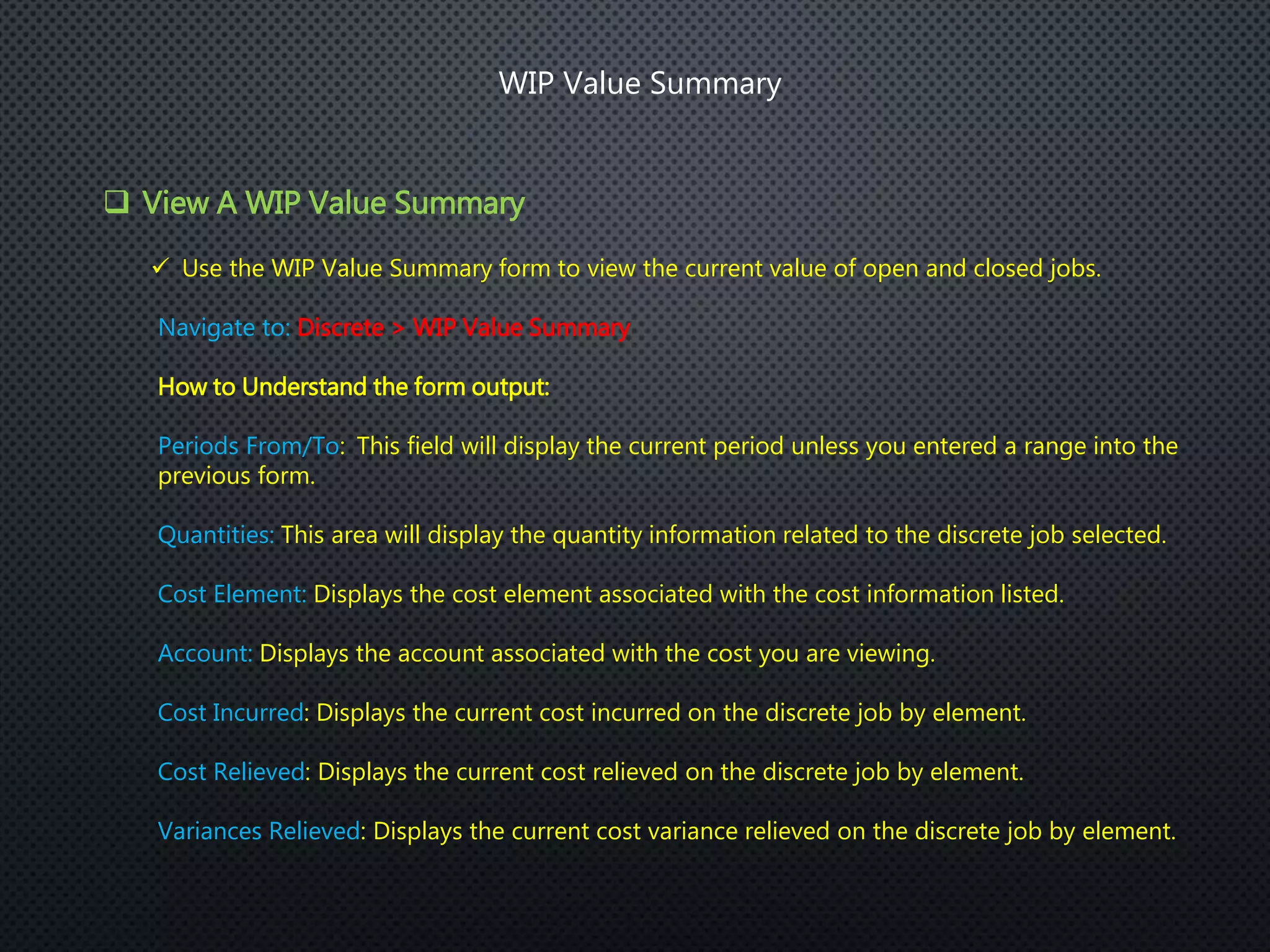 WIP Value Summary

❑ View A WIP Value Summary

✓ Use the WIP Value Summary form to view the current value of open and closed jobs.

Navigate to: Discrete > WIP Value Summary

How to Understand the form output:

Periods From/To: This field will display the current period unless you entered a range into the previous form.

Quantities: This area will display the quantity information related to the discrete job selected.

Cost Element: Displays the cost element associated with the cost information listed.

Account: Displays the account associated with the cost you are viewing.

Cost Incurred: Displays the current cost incurred on the discrete job by element.

Cost Relieved: Displays the current cost relieved on the discrete job by element.

Variances Relieved: Displays the current cost variance relieved on the discrete job by element.